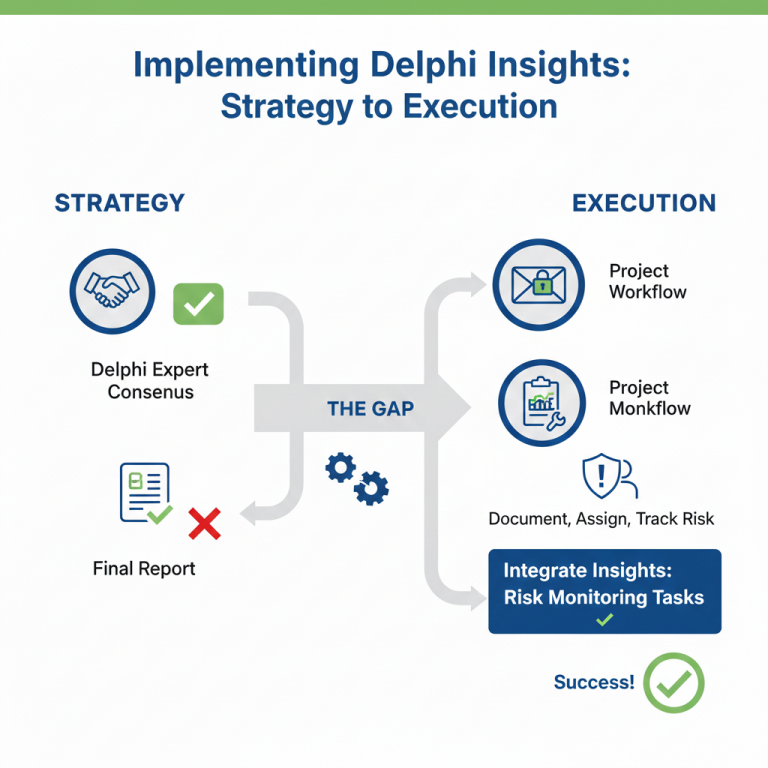 Implementing Delphi Insights: Strategy to Execution

STRATEGY

Delphi Expert Consenus

Final Report

THE GAP

EXECUTION

Project Workflow

Project Monkflow

Document, Assign, Track Risk

Integrate Insights: Risk Monitoring Tasks

Success!